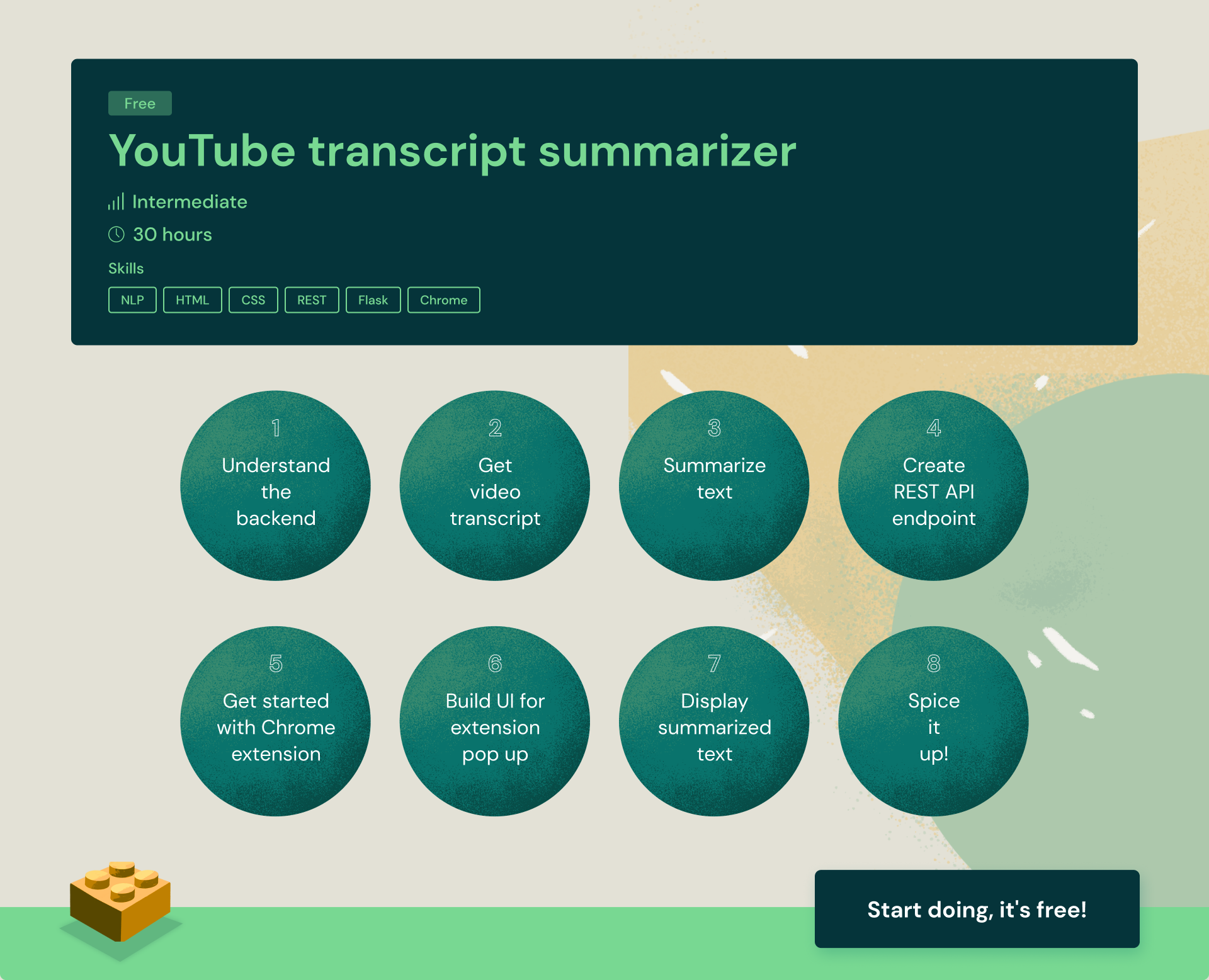 Free

YouTube transcript summarizer

Intermediate

30 hours

Skills

NLP HTML CSS REST Flask Chrome

1
Understand the backend

2
Get video transcript

3
Summarize text

4
Create REST API endpoint

5
Get started with Chrome extension

6
Build UI for extension pop up

7
Display summarized text

8
Spice it up!

Start doing, it's free!